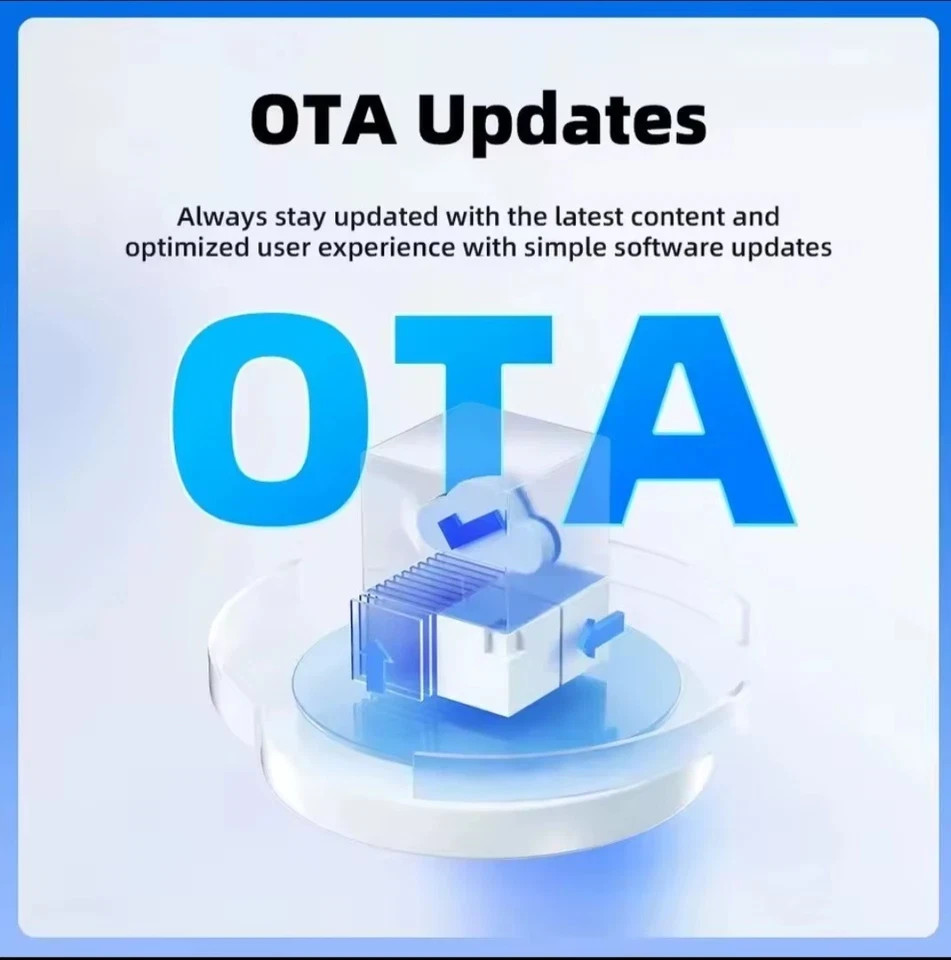 OTA Updates

Always stay updated with the latest content and optimized user experience with simple software updates

OTA